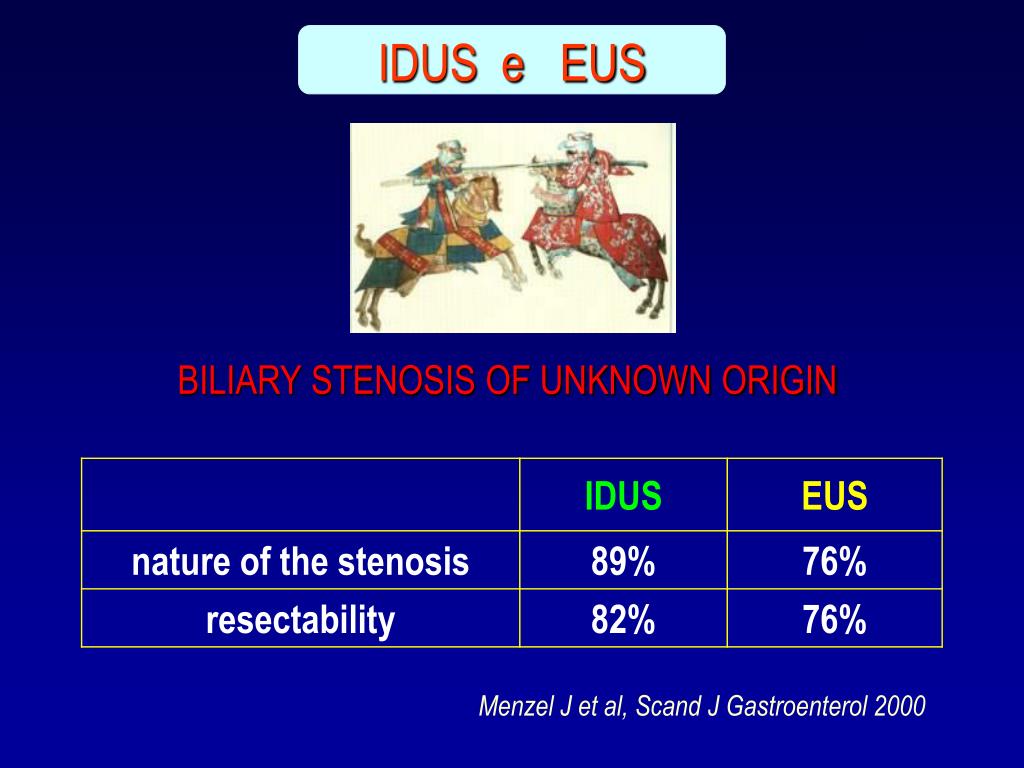 IDUS e EUS

BILIARY STENOSIS OF UNKNOWN ORIGIN

| | IDUS | EUS |
|---|---|---|
| nature of the stenosis | 89% | 76% |
| resectability | 82% | 76% |

Menzel J et al, Scand J Gastroenterol 2000